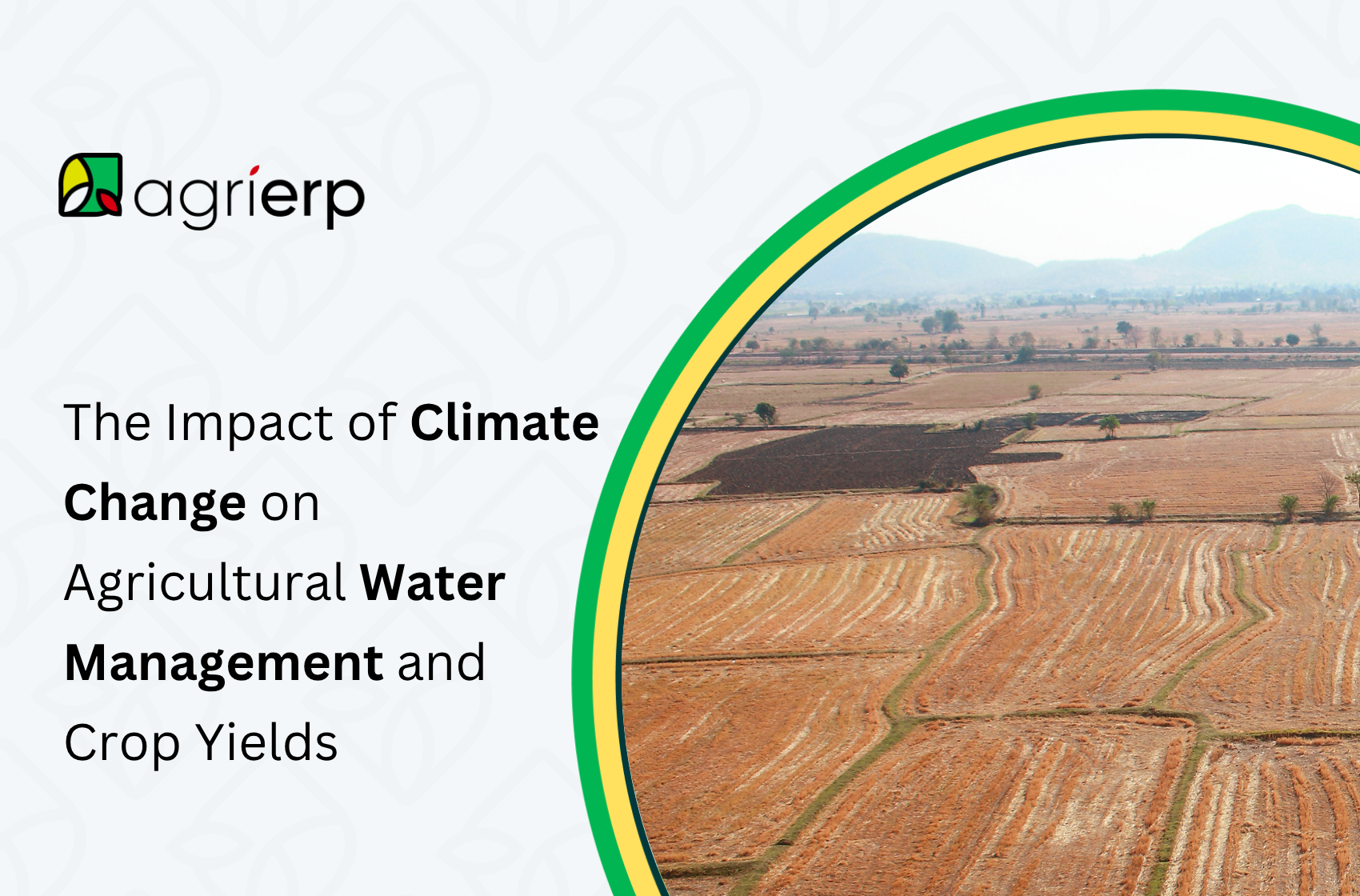 agrierp

The Impact of Climate Change on Agricultural Water Management and Crop Yields